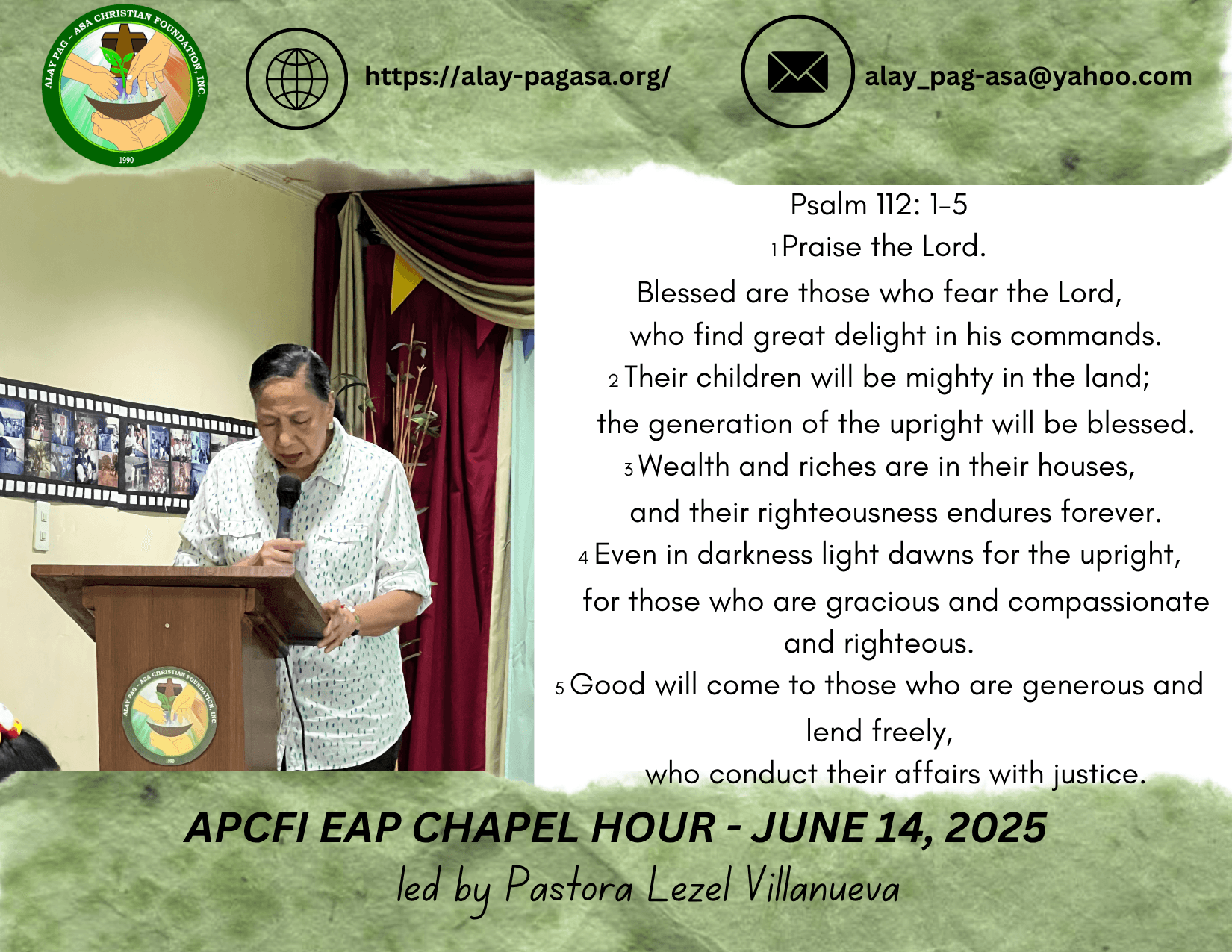 ALAY PAG - ASA CHRISTIAN FOUNDATION, INC.
1990

https://alay-pagasa.org/

alay_pag-asa@yahoo.com

Psalm 112: 1-5
1 Praise the Lord.
Blessed are those who fear the Lord,
who find great delight in his commands.
2 Their children will be mighty in the land;
the generation of the upright will be blessed.
3 Wealth and riches are in their houses,
and their righteousness endures forever.
4 Even in darkness light dawns for the upright,
for those who are gracious and compassionate and righteous.
5 Good will come to those who are generous and lend freely,
who conduct their affairs with justice.

ALAY PAG - ASA CHRISTIAN FOUNDATION, INC.
1990

APCFI EAP CHAPEL HOUR - JUNE 14, 2025
led by Pastora Lezel Villanueva